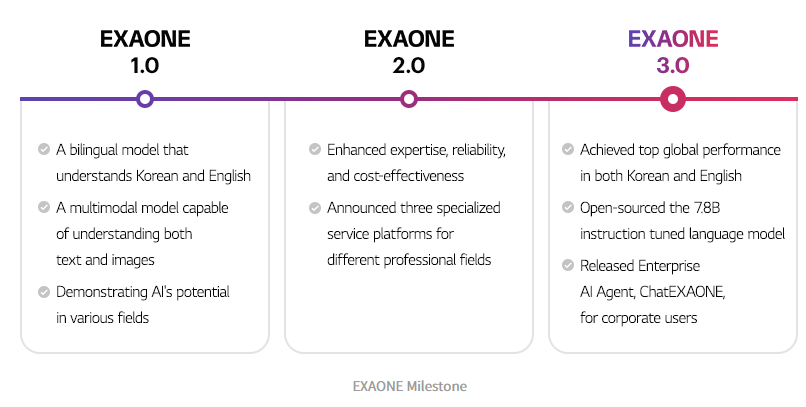 EXAONE 1.0

A bilingual model that understands Korean and English

A multimodal model capable of understanding both text and images

Demonstrating AI's potential in various fields

EXAONE 2.0

Enhanced expertise, reliability, and cost-effectiveness

Announced three specialized service platforms for different professional fields

EXAONE 3.0

Achieved top global performance in both Korean and English

Open-sourced the 7.8B instruction tuned language model

Released Enterprise AI Agent, ChatEXAONE, for corporate users

EXAONE Milestone